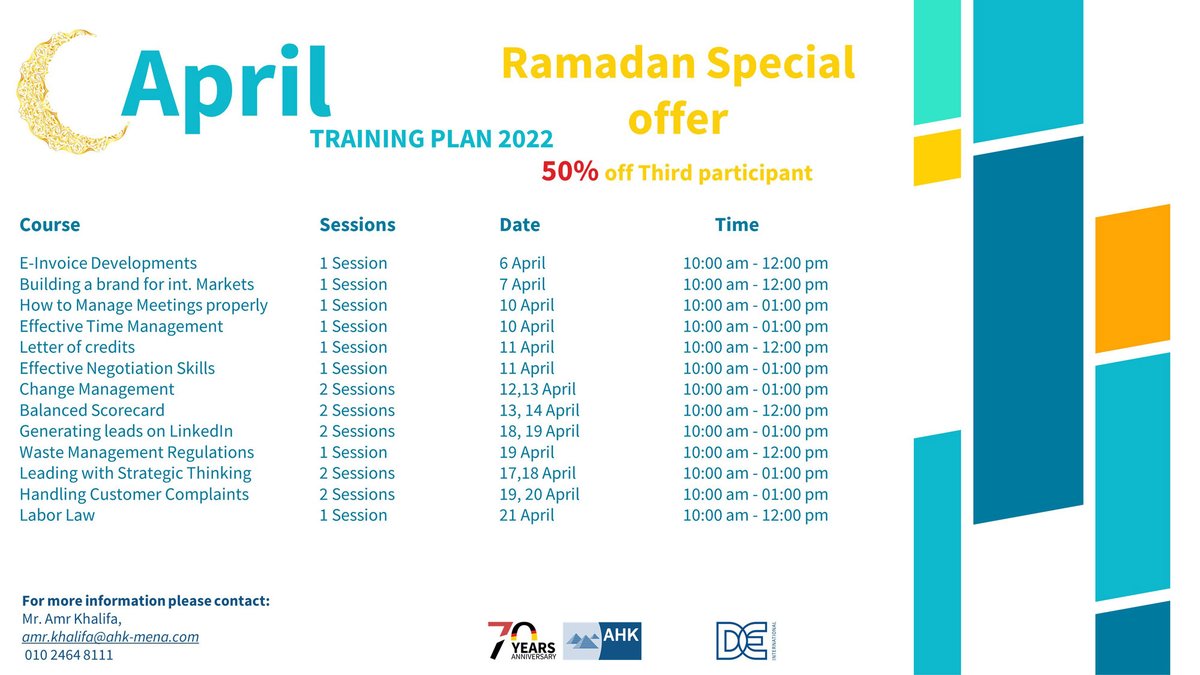 April

TRAINING PLAN 2022

Ramadan Special offer

50% off Third participant

| Course | Sessions | Date | Time |
|---|---|---|---|
| E-Invoice Developments | 1 Session | 6 April | 10:00 am - 12:00 pm |
| Building a brand for int. Markets | 1 Session | 7 April | 10:00 am - 12:00 pm |
| How to Manage Meetings properly | 1 Session | 10 April | 10:00 am - 01:00 pm |
| Effective Time Management | 1 Session | 10 April | 10:00 am - 01:00 pm |
| Letter of credits | 1 Session | 11 April | 10:00 am - 12:00 pm |
| Effective Negotiation Skills | 1 Session | 11 April | 10:00 am - 01:00 pm |
| Change Management | 2 Sessions | 12,13 April | 10:00 am - 01:00 pm |
| Balanced Scorecard | 2 Sessions | 13, 14 April | 10:00 am - 12:00 pm |
| Generating leads on LinkedIn | 2 Sessions | 18, 19 April | 10:00 am - 01:00 pm |
| Waste Management Regulations | 1 Session | 19 April | 10:00 am - 12:00 pm |
| Leading with Strategic Thinking | 2 Sessions | 17,18 April | 10:00 am - 01:00 pm |
| Handling Customer Complaints | 2 Sessions | 19, 20 April | 10:00 am - 01:00 pm |
| Labor Law | 1 Session | 21 April | 10:00 am - 12:00 pm |

For more information please contact:
Mr. Amr Khalifa,
amr.khalifa@ahk-mena.com
010 2464 8111

70 YEARS ANNIVERSARY AHK

DE INTERNATIONAL